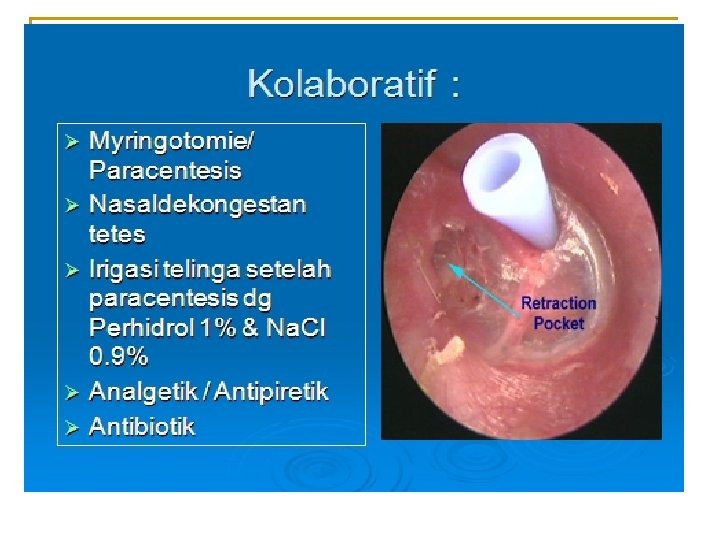 Kolaboratif :

➢ Myringotomie/ Paracentesis
➢ Nasaldekongestan tetes
➢ Irigasi telinga setelah paracentesis dg Perhidrol 1% & NaCl 0.9%
➢ Analgetik / Antipiretik
➢ Antibiotik

Retraction Pocket